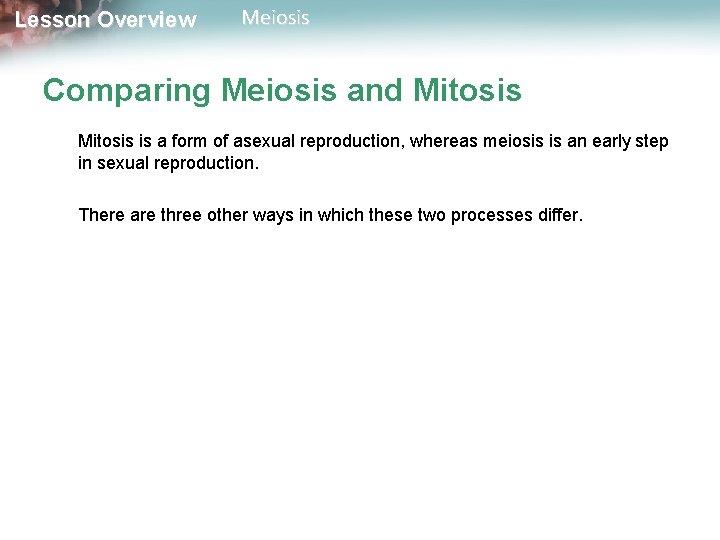 Lesson Overview Meiosis

Comparing Meiosis and Mitosis

Mitosis is a form of asexual reproduction, whereas meiosis is an early step in sexual reproduction.

There are three other ways in which these two processes differ.